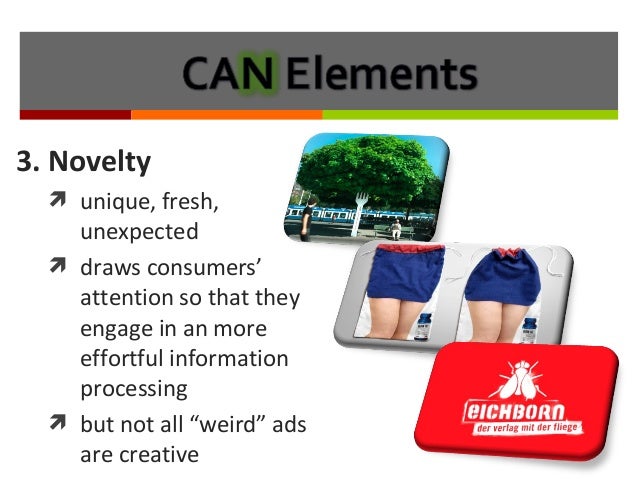 CAN Elements

3. Novelty

unique, fresh, unexpected

draws consumers' attention so that they engage in an more effortful information processing

but not all "weird" ads are creative

eichborn
der verlag mit der fliege